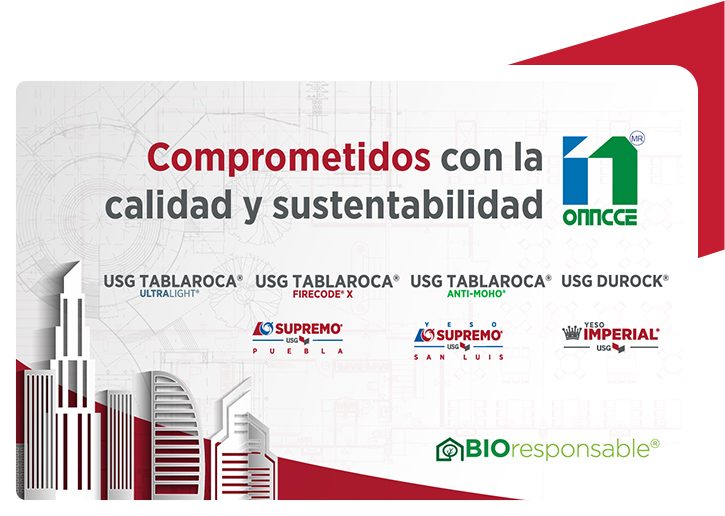 Comprometidos con la calidad y sustentabilidad

MR
ONNCCE

USG TABLAROCA®
ULTRALIGHT®

USG TABLAROCA®
FIRECODE® X

USG TABLAROCA®
ANTI-MOHO®

USG DUROCK®

SUPREMO®
USG
PUEBLA

YESO
SUPREMO®
USG
SAN LUIS

YESO
IMPERIAL®
USG

BIOresponsable®